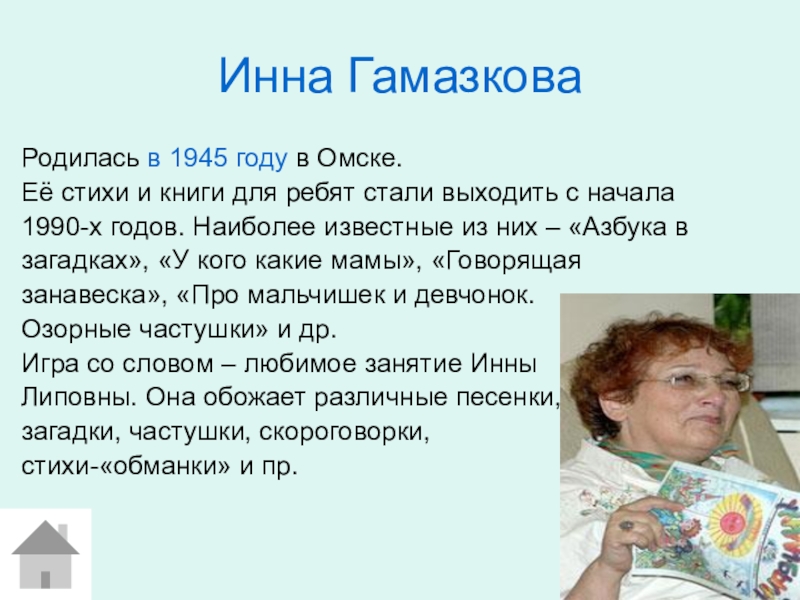 Инна Гамазкова

Родилась в 1945 году в Омске.
Её стихи и книги для ребят стали выходить с начала 1990-х годов. Наиболее известные из них – «Азбука в загадках», «У кого какие мамы», «Говорящая занавеска», «Про мальчишек и девчонок. Озорные частушки» и др.
Игра со словом – любимое занятие Инны Липовны. Она обожает различные песенки, загадки, частушки, скороговорки, стихи-«обманки» и пр.